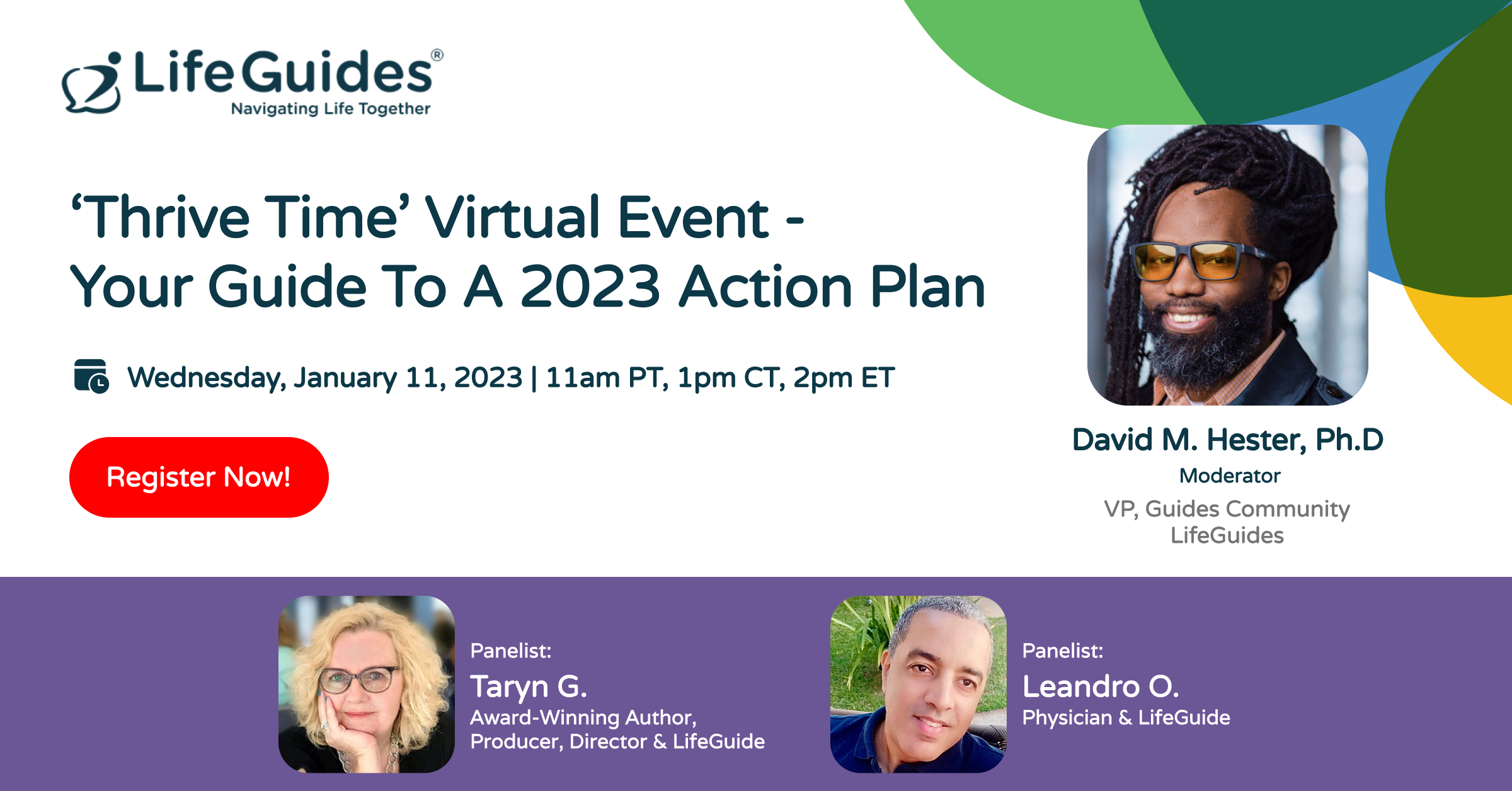 LifeGuides®
Navigating Life Together

‘Thrive Time’ Virtual Event - Your Guide To A 2023 Action Plan

Wednesday, January 11, 2023 | 11am PT, 1pm CT, 2pm ET

Register Now!

David M. Hester, Ph.D
Moderator
VP, Guides Community
LifeGuides

Panelist:
Taryn G.
Award-Winning Author, Producer, Director & LifeGuide

Panelist:
Leandro O.
Physician & LifeGuide